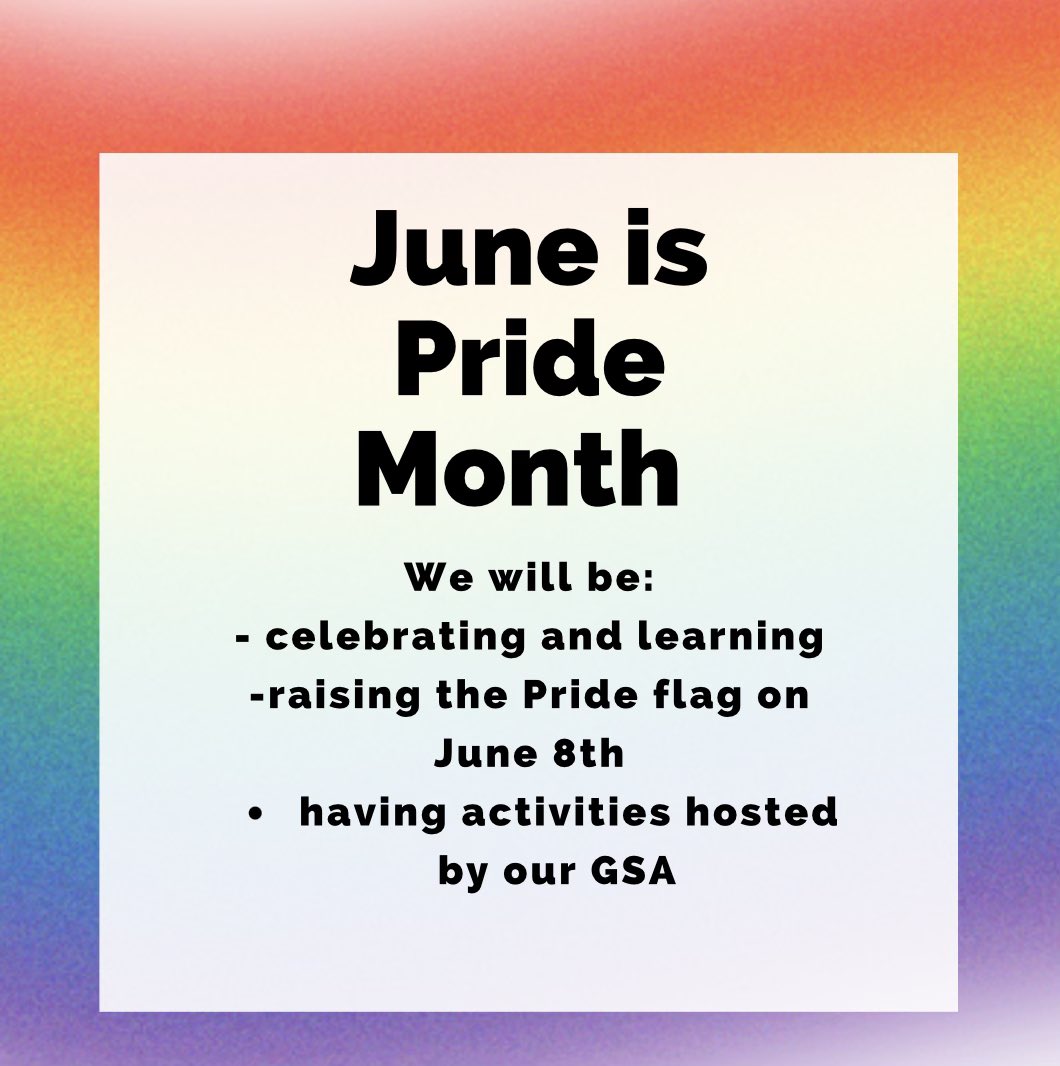 June is Pride Month

We will be:
- celebrating and learning
-raising the Pride flag on June 8th
• having activities hosted by our GSA